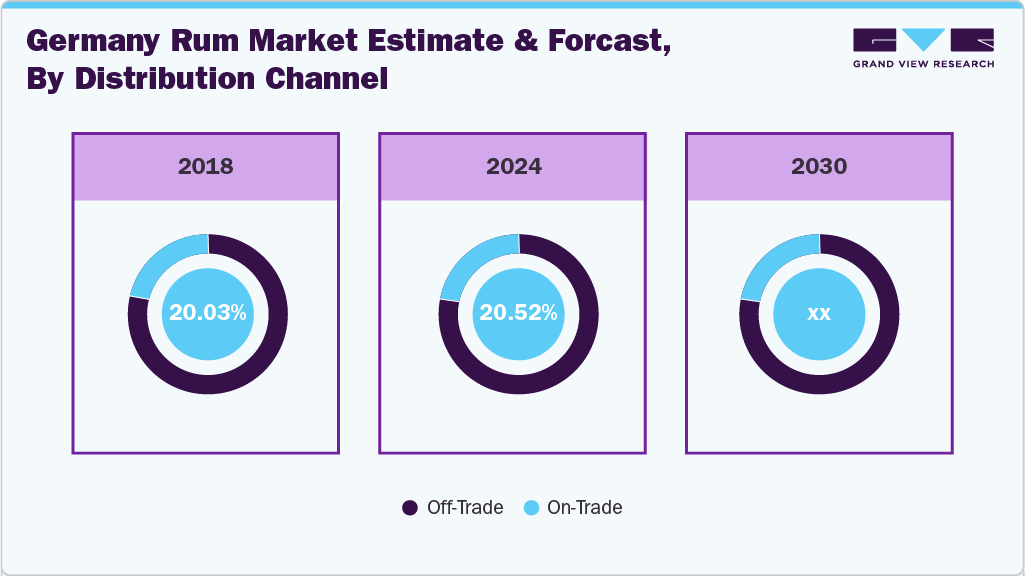 Germany Rum Market Estimate & Forcast, By Distribution Channel

GRAND VIEW RESEARCH

2018

20.03%

2024

20.52%

2030

xx

Off-Trade On-Trade